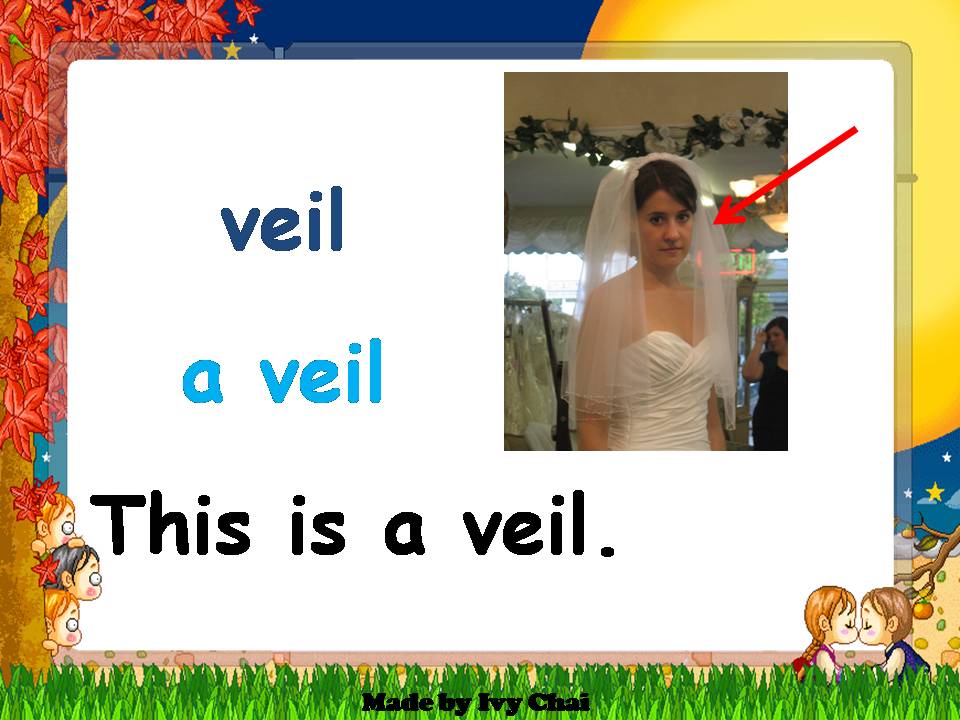 veil

a veil

This is a veil.

Made by Ivy Chai